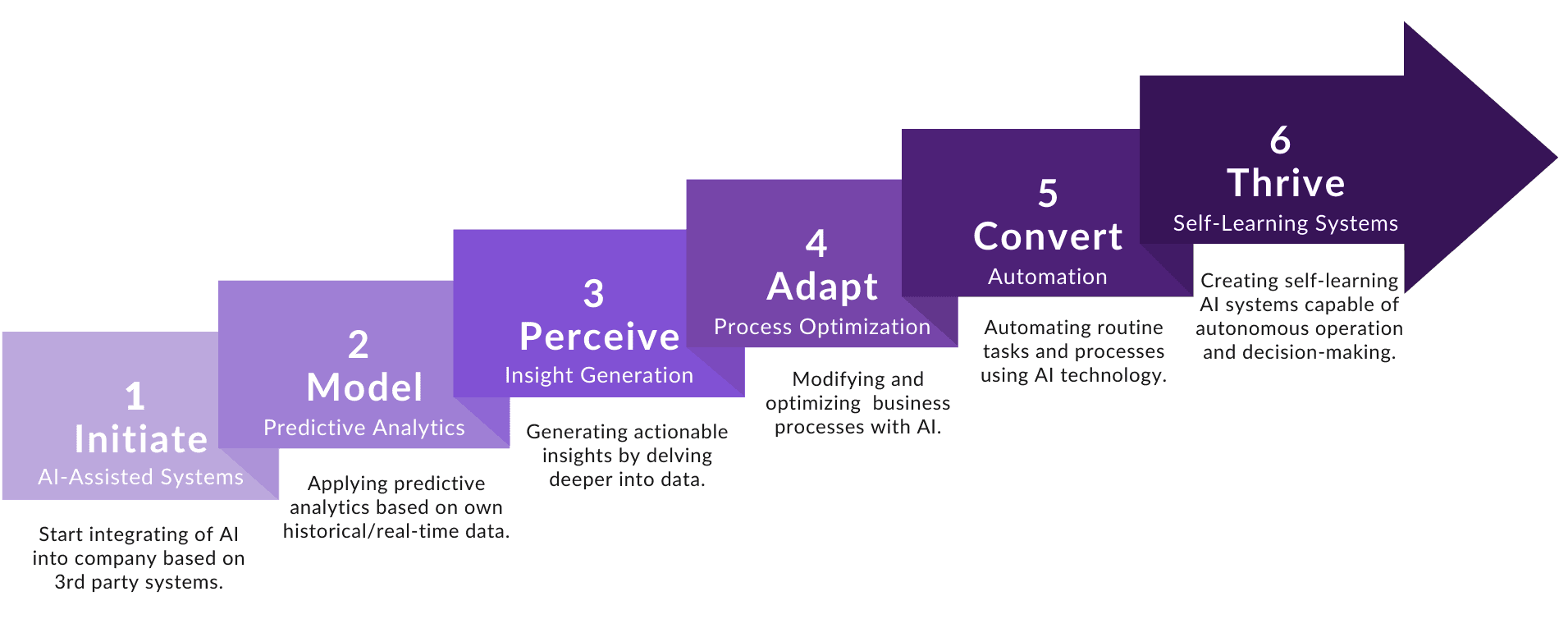 1
Initiate
AI-Assisted Systems

Start integrating of AI into company based on 3rd party systems.

2
Model
Predictive Analytics

Applying predictive analytics based on own historical/real-time data.

3
Perceive
Insight Generation

Generating actionable insights by delving deeper into data.

4
Adapt
Process Optimization

Modifying and optimizing business processes with AI.

5
Convert
Automation

Automating routine tasks and processes using AI technology.

6
Thrive
Self-Learning Systems

Creating self-learning AI systems capable of autonomous operation and decision-making.